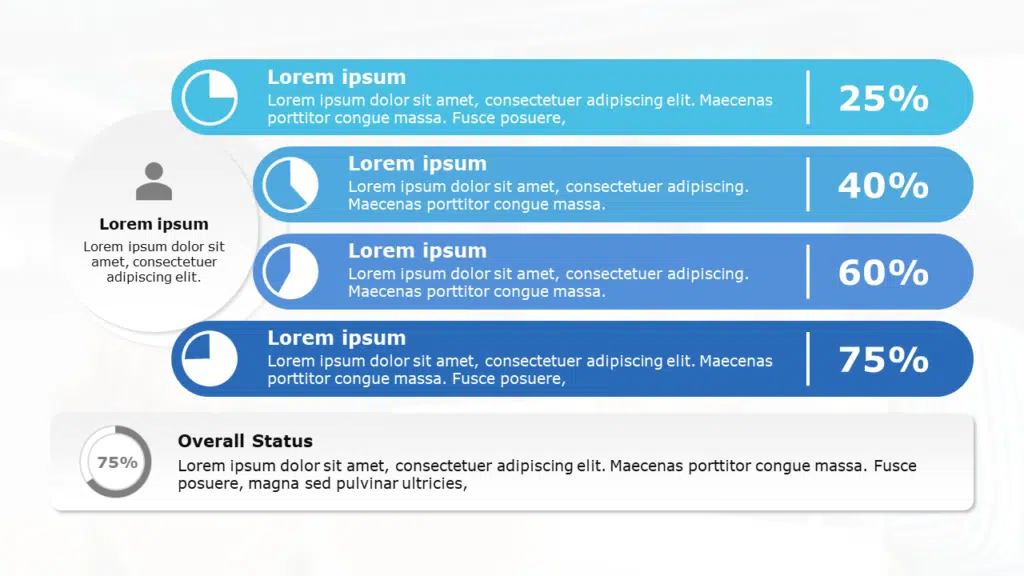 Lorem ipsum
Lorem ipsum dolor sit amet, consectetuer adipiscing elit.

Lorem ipsum
Lorem ipsum dolor sit amet, consectetuer adipiscing elit. Maecenas porttitor congue massa. Fusce posuere,

25%

Lorem ipsum
Lorem ipsum dolor sit amet, consectetuer adipiscing. Maecenas porttitor congue massa.

40%

Lorem ipsum
Lorem ipsum dolor sit amet, consectetuer adipiscing. Maecenas porttitor congue massa.

60%

Lorem ipsum
Lorem ipsum dolor sit amet, consectetuer adipiscing elit. Maecenas porttitor congue massa. Fusce posuere,

75%

75%

Overall Status
Lorem ipsum dolor sit amet, consectetuer adipiscing elit. Maecenas porttitor congue massa. Fusce posuere, magna sed pulvinar ultricies,